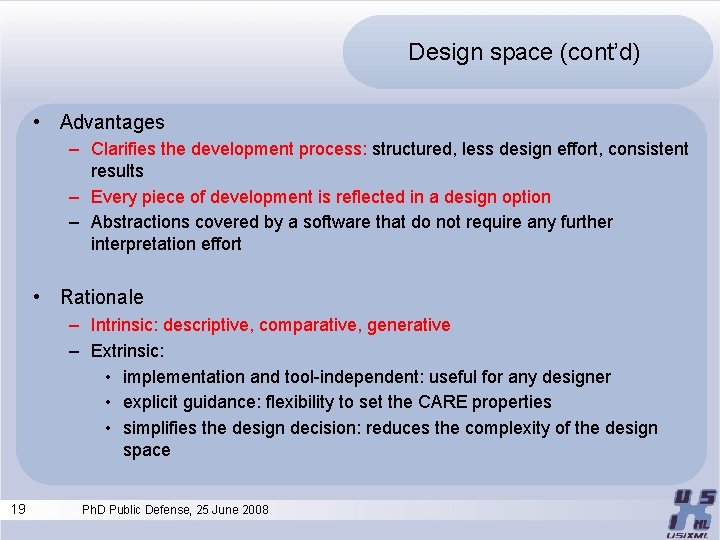 Design space (cont'd)

• Advantages
– Clarifies the development process: structured, less design effort, consistent results
– Every piece of development is reflected in a design option
– Abstractions covered by a software that do not require any further interpretation effort

• Rationale
– Intrinsic: descriptive, comparative, generative
– Extrinsic:
• implementation and tool-independent: useful for any designer
• explicit guidance: flexibility to set the CARE properties
• simplifies the design decision: reduces the complexity of the design space

19 PhD Public Defense, 25 June 2008

USIXML